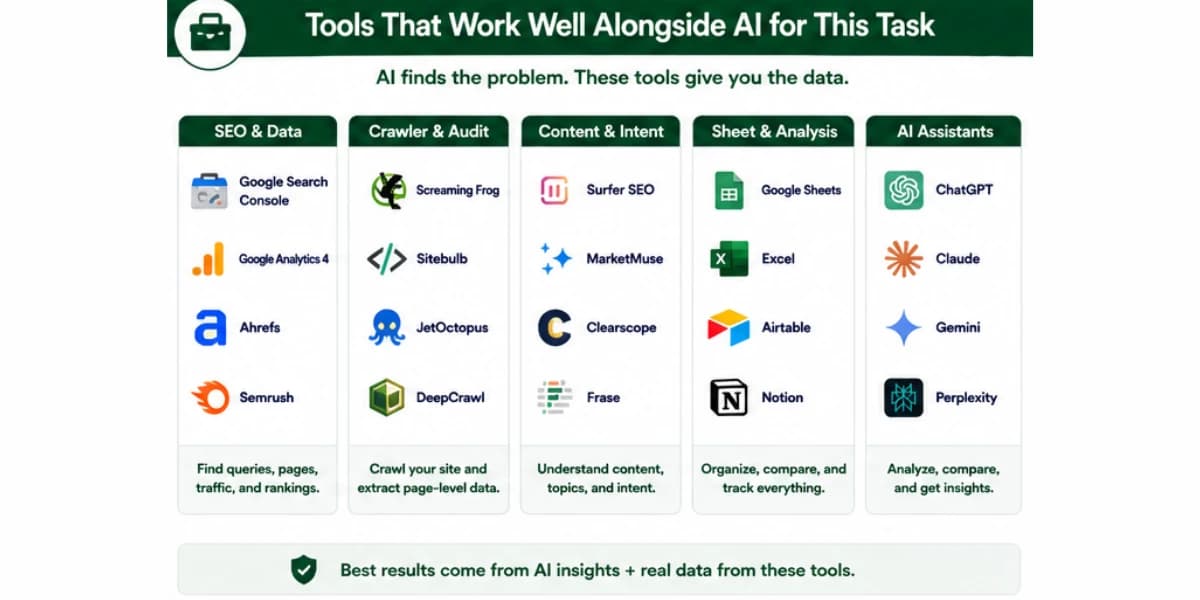 Tools That Work Well Alongside AI for This Task

AI finds the problem. These tools give you the data.

SEO & Data

Google Search Console

Google Analytics 4

Ahrefs

Semrush

Find queries, pages, traffic, and rankings.

Crawler & Audit

Screaming Frog

Sitebulb

JetOctopus

DeepCrawl

Crawl your site and extract page-level data.

Content & Intent

Surfer SEO

MarketMuse

Clearscope

Frase

Understand content, topics, and intent.

Sheet & Analysis

Google Sheets

Excel

Airtable

Notion

Organize, compare, and track everything.

AI Assistants

ChatGPT

Claude

Gemini

Perplexity

Analyze, compare, and get insights.

Best results come from AI insights + real data from these tools.